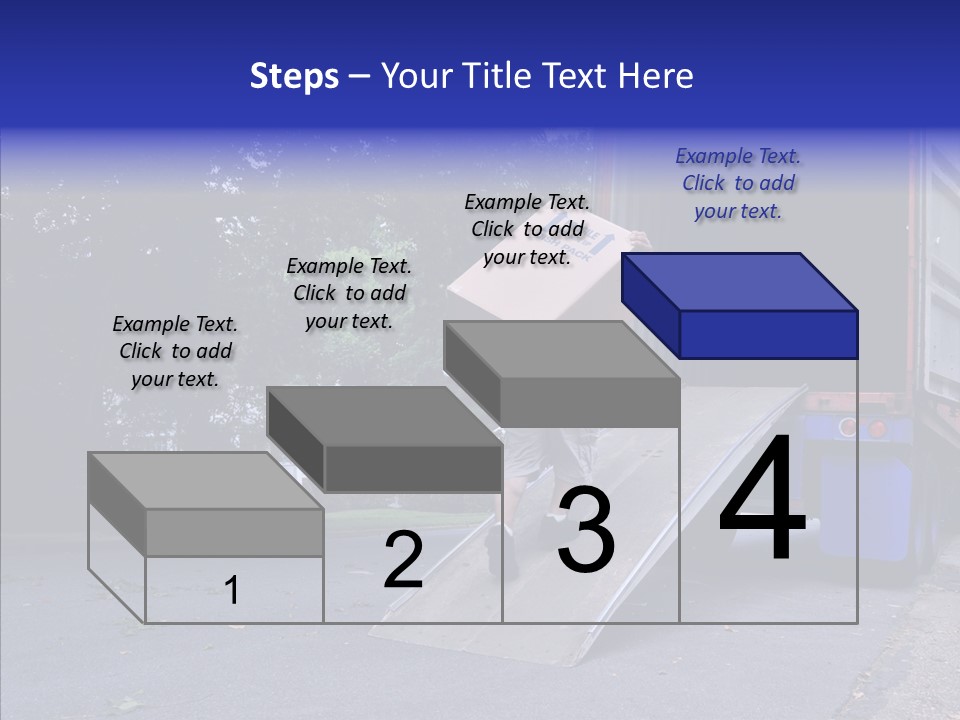 Steps – Your Title Text Here

Example Text. Click to add your text.

Example Text. Click to add your text.

Example Text. Click to add your text.

Example Text. Click to add your text.

1

2

3

4